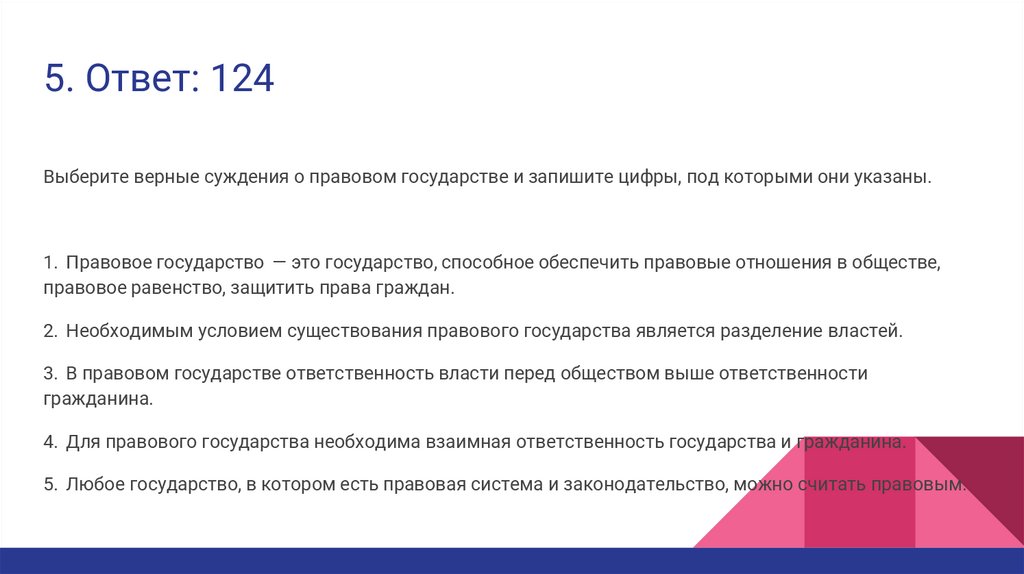 5. Ответ: 124

Выберите верные суждения о правовом государстве и запишите цифры, под которыми они указаны.

1. Правовое государство — это государство, способное обеспечить правовые отношения в обществе, правовое равенство, защитить права граждан.

2. Необходимым условием существования правового государства является разделение властей.

3. В правовом государстве ответственность власти перед обществом выше ответственности гражданина.

4. Для правового государства необходима взаимная ответственность государства и гражданина.

5. Любое государство, в котором есть правовая система и законодательство, можно считать правовым.